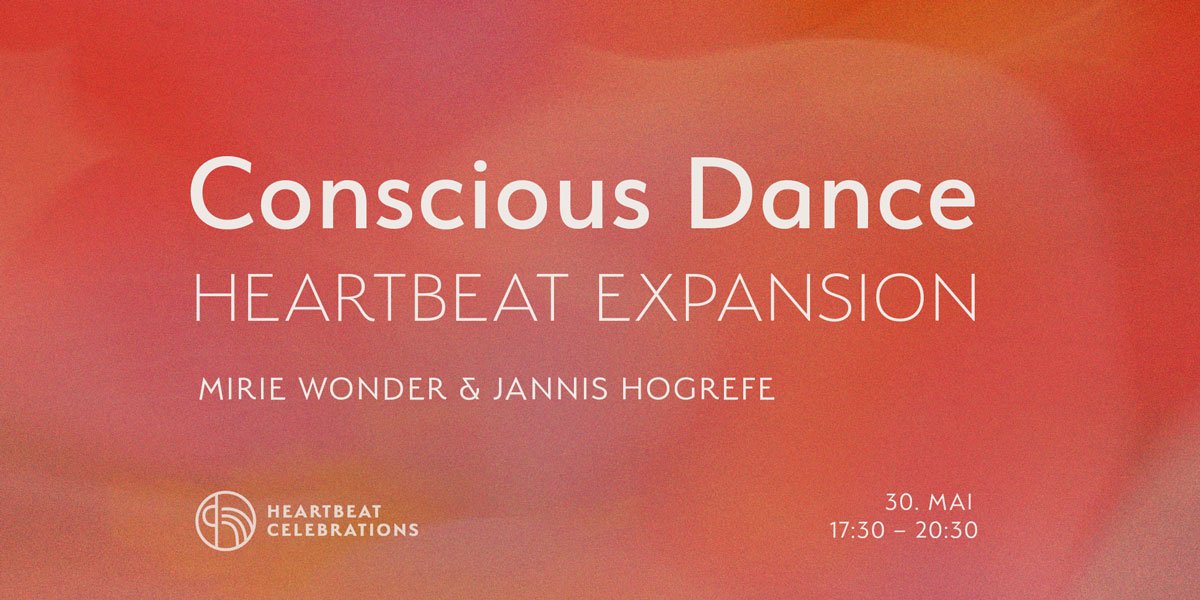 Conscious Dance
HEARTBEAT EXPANSION

MIRIE WONDER & JANNIS HOGREFE

HEARTBEAT
CELEBRATIONS

30. MAI
17:30 – 20:30